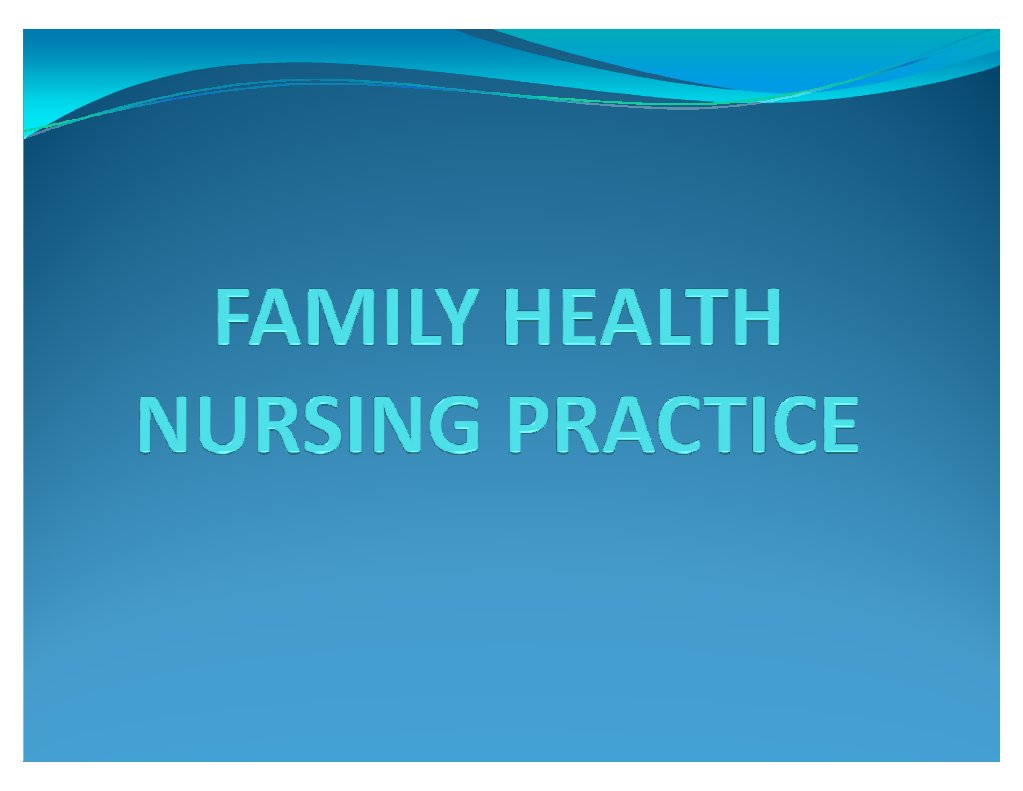 FAMILY HEALTH
NURSING PRACTICE